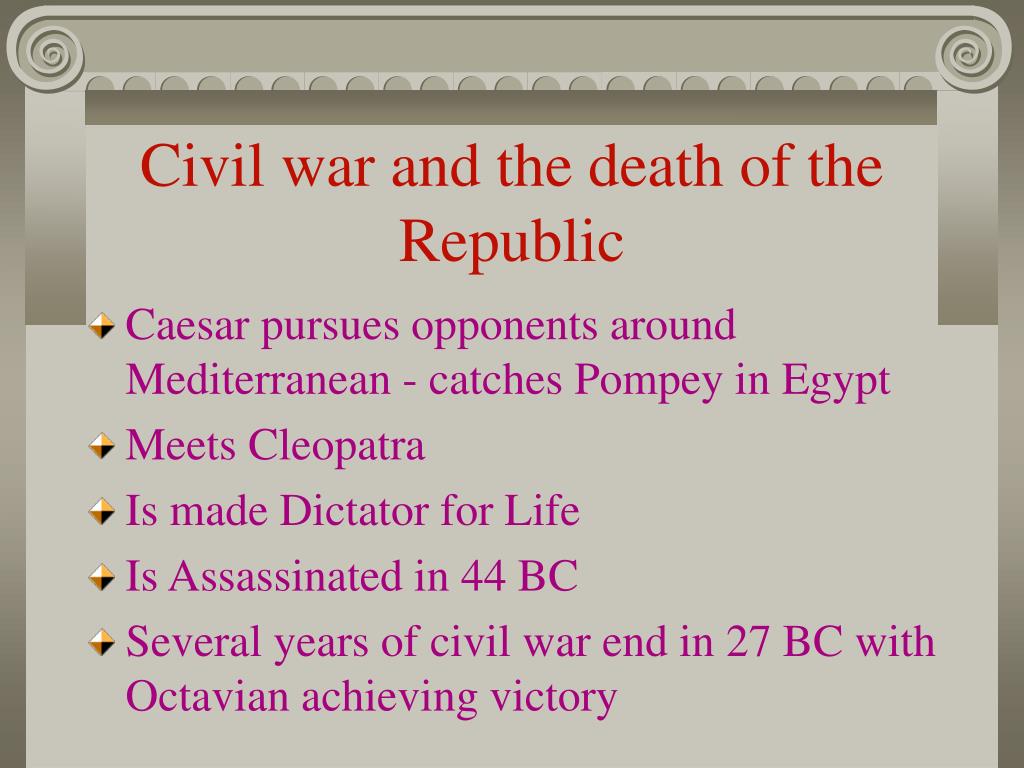 Civil war and the death of the Republic

Caesar pursues opponents around Mediterranean - catches Pompey in Egypt

Meets Cleopatra

Is made Dictator for Life

Is Assassinated in 44 BC

Several years of civil war end in 27 BC with Octavian achieving victory